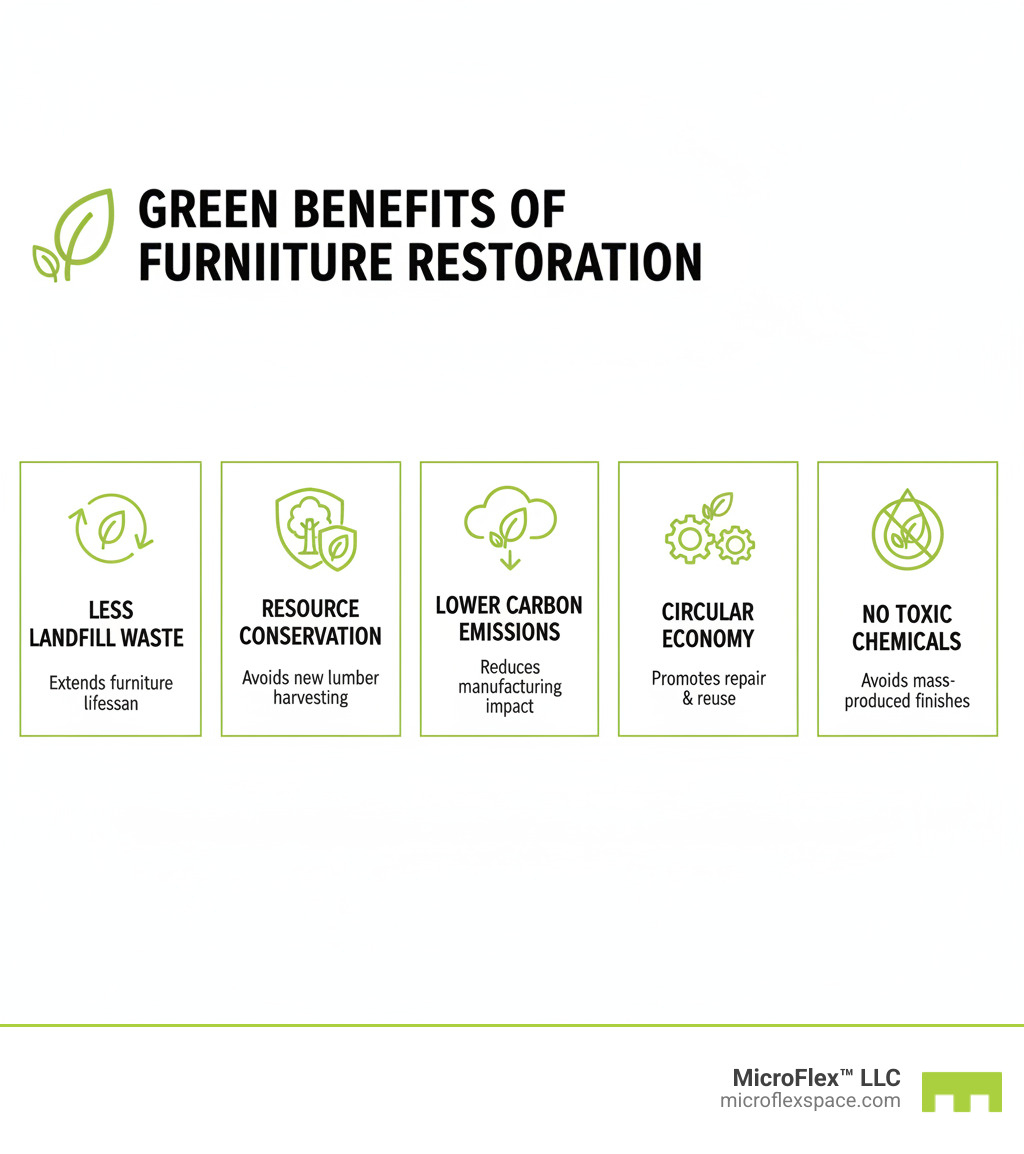 GREEN BENEFITS OF FURNIITURE RESTORATION

LESS LANDFILL WASTE
Extends furniture lifessan

RESOURCE CONSERVATION
Avoids new lumber harvesting

LOWER CARBON EMISSIONS
Reduces manufacturing impact

CIRCULAR ECONOMY
Promotes repair & reuse

NO TOXIC CHEMICALS
Avoids mass-produced finishes

MicroFlex™ LLC
microflexspace.com